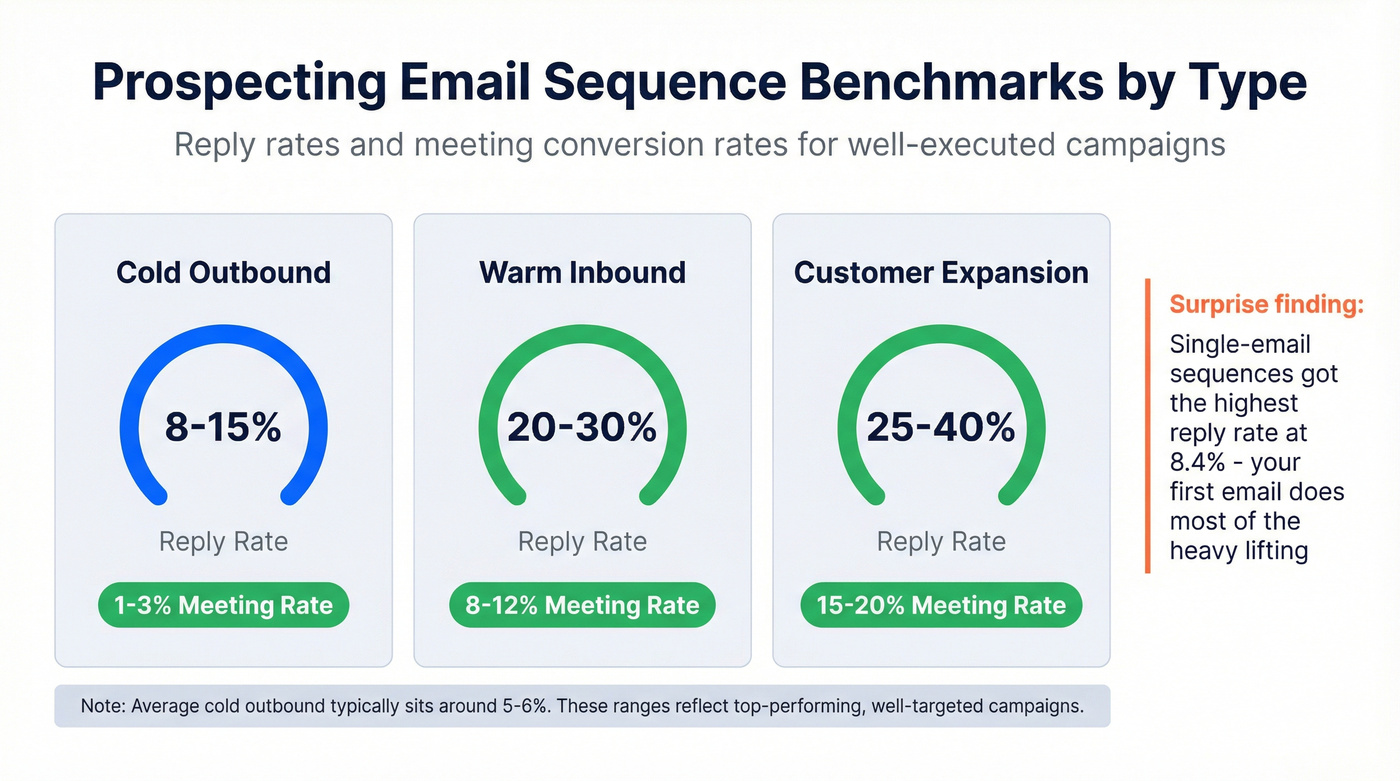 Prospecting Email Sequence Benchmarks by Type

Reply rates and meeting conversion rates for well-executed campaigns

Cold Outbound

8-15%

Reply Rate

1-3% Meeting Rate

Warm Inbound

20-30%

Reply Rate

8-12% Meeting Rate

Customer Expansion

25-40%

Reply Rate

15-20% Meeting Rate

Surprise finding:

Single-email sequences got the highest reply rate at 8.4% - your first email does most of the heavy lifting

Note: Average cold outbound typically sits around 5-6%. These ranges reflect top-performing, well-targeted campaigns.